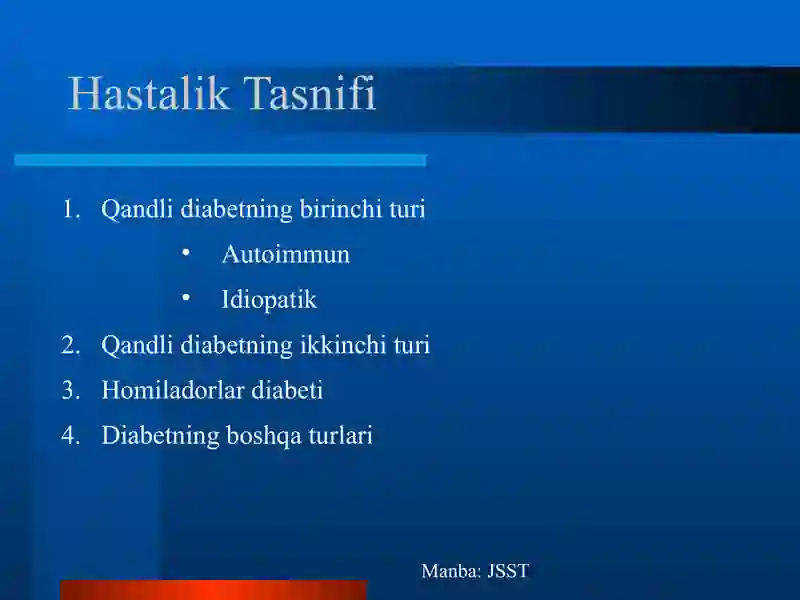 Hastalik Tasnifi

1. Qandli diabetning birinchi turi
   • Autoimmun
   • Idiopatik
2. Qandli diabetning ikkinchi turi
3. Homiladorlar diabeti
4. Diabetning boshqa turlari

Manba: JSST